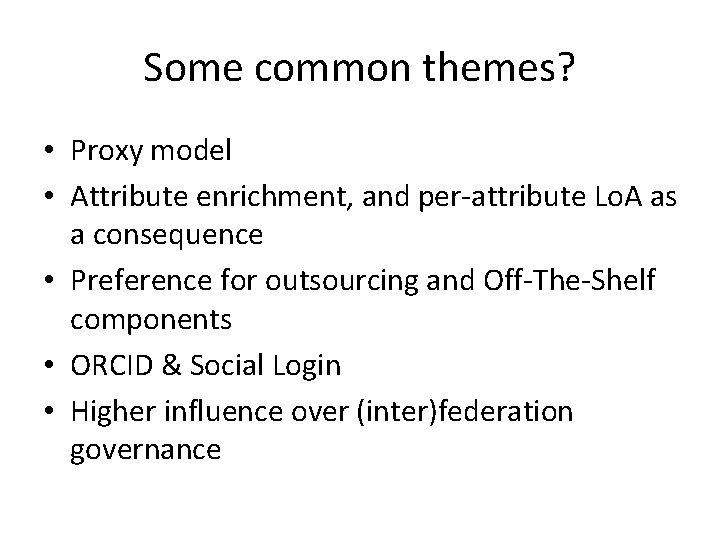 Some common themes?

• Proxy model
• Attribute enrichment, and per-attribute LoA as a consequence
• Preference for outsourcing and Off-The-Shelf components
• ORCID & Social Login
• Higher influence over (inter)federation governance